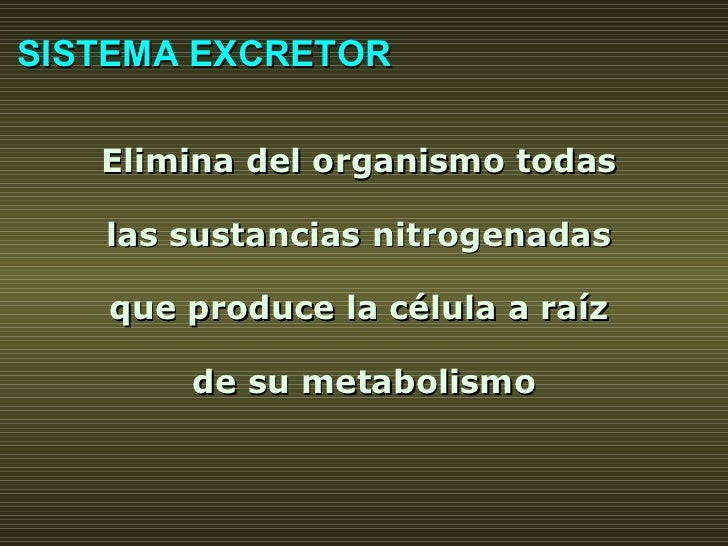 SISTEMA EXCRETOR

Elimina del organismo todas las sustancias nitrogenadas que produce la célula a raíz de su metabolismo